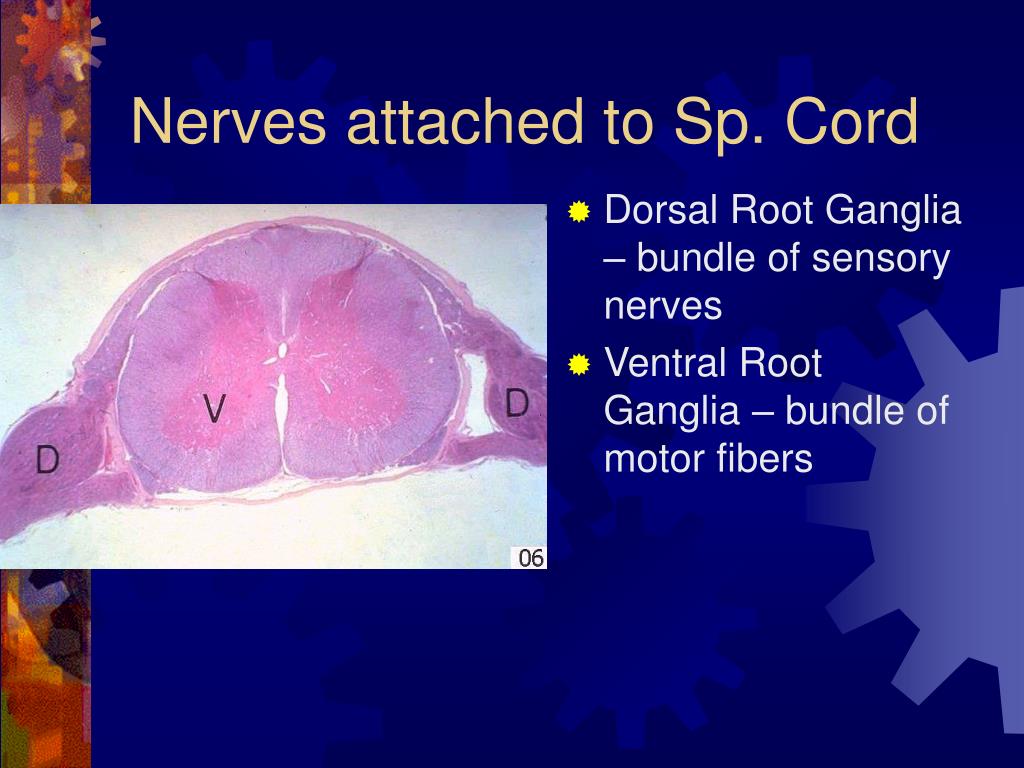 Nerves attached to Sp. Cord

D

V

D

06

Dorsal Root Ganglia – bundle of sensory nerves

Ventral Root Ganglia – bundle of motor fibers